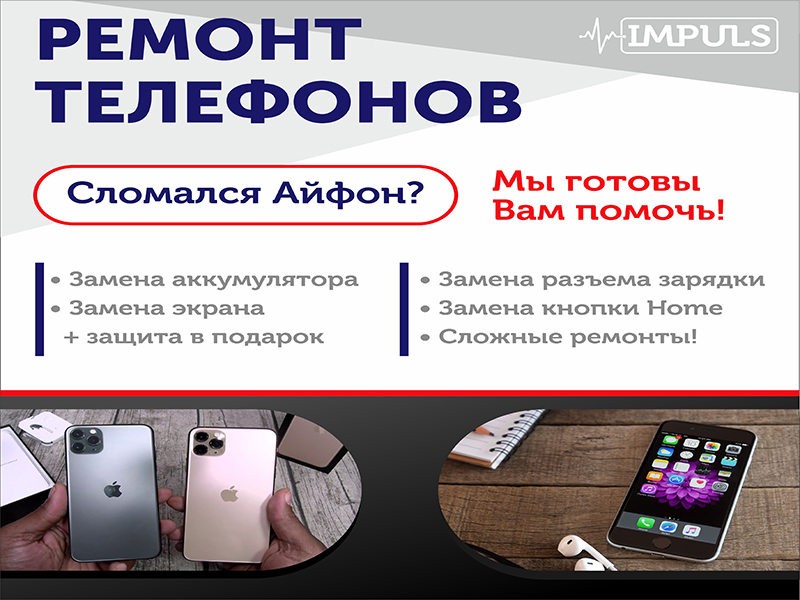 РЕМОНТ ТЕЛЕФОНОВ

IMPULS

Сломался Айфон?

Мы готовы Вам помочь!

• Замена аккумулятора
• Замена экрана
+ защита в подарок

• Замена разъема зарядки
• Замена кнопки Home
• Сложные ремонты!